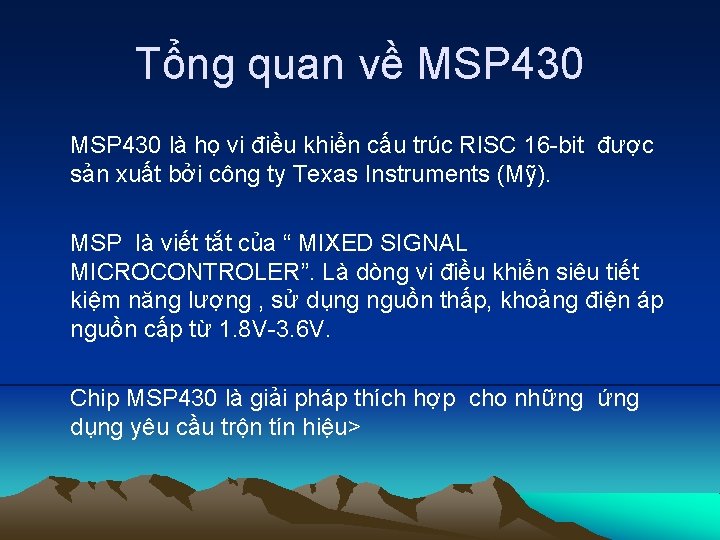 Tổng quan về MSP430

MSP430 là họ vi điều khiển cấu trúc RISC 16-bit được sản xuất bởi công ty Texas Instruments (Mỹ).

MSP là viết tắt của “ MIXED SIGNAL MICROCONTROLER”. Là dòng vi điều khiển siêu tiết kiệm năng lượng , sử dụng nguồn thấp, khoảng điện áp nguồn cấp từ 1.8V-3.6V.

Chip MSP430 là giải pháp thích hợp cho những ứng dụng yêu cầu trộn tín hiệu>